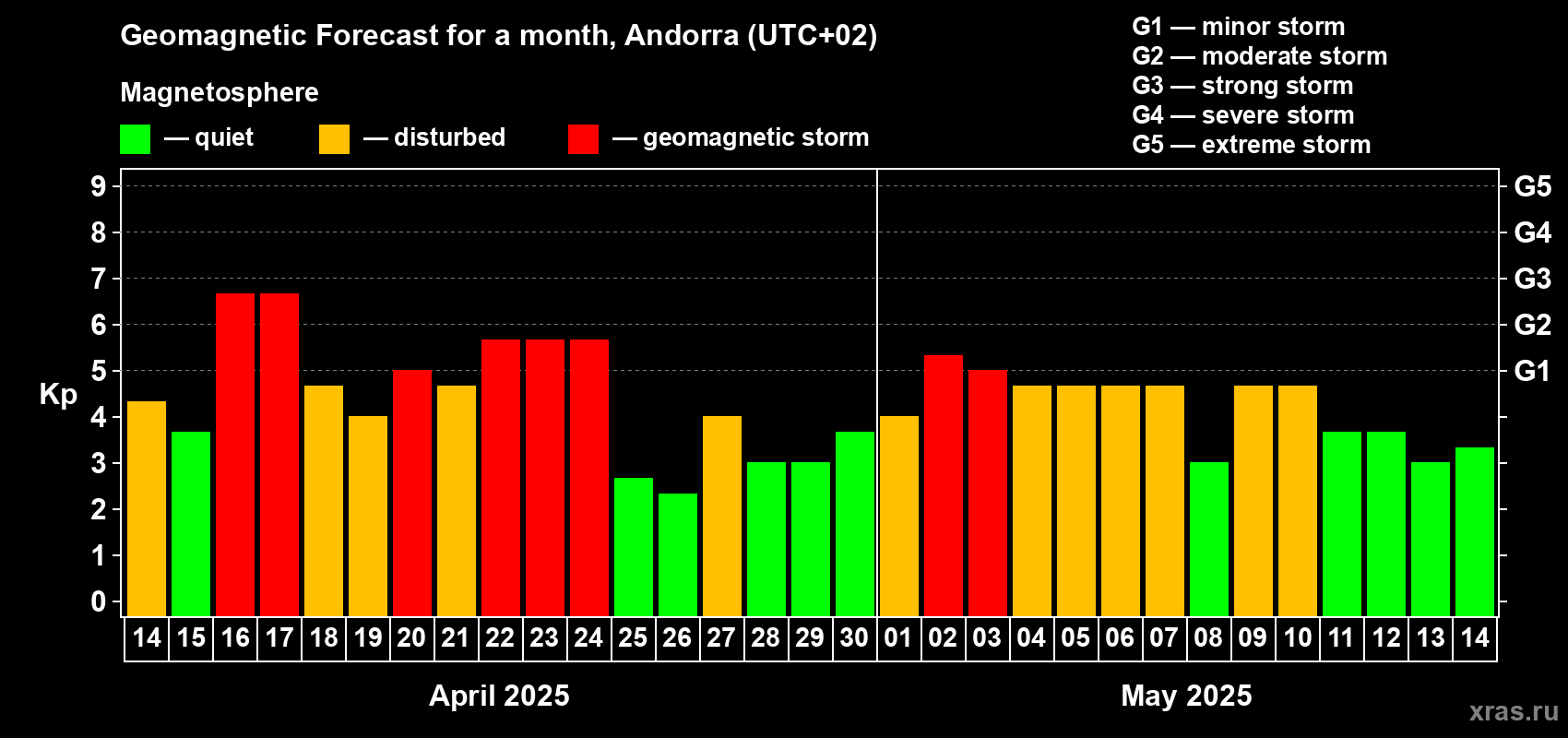 Geomagnetic Forecast for a month, Andorra (UTC+02)

Magnetosphere

— quiet — disturbed — geomagnetic storm

G1 — minor storm
G2 — moderate storm
G3 — strong storm
G4 — severe storm
G5 — extreme storm

Kp

9
8
7
6
5
4
3
2
1
0

G5
G4
G3
G2
G1

14 15 16 17 18 19 20 21 22 23 24 25 26 27 28 29 30 01 02 03 04 05 06 07 08 09 10 11 12 13 14

April 2025

May 2025

xras.ru